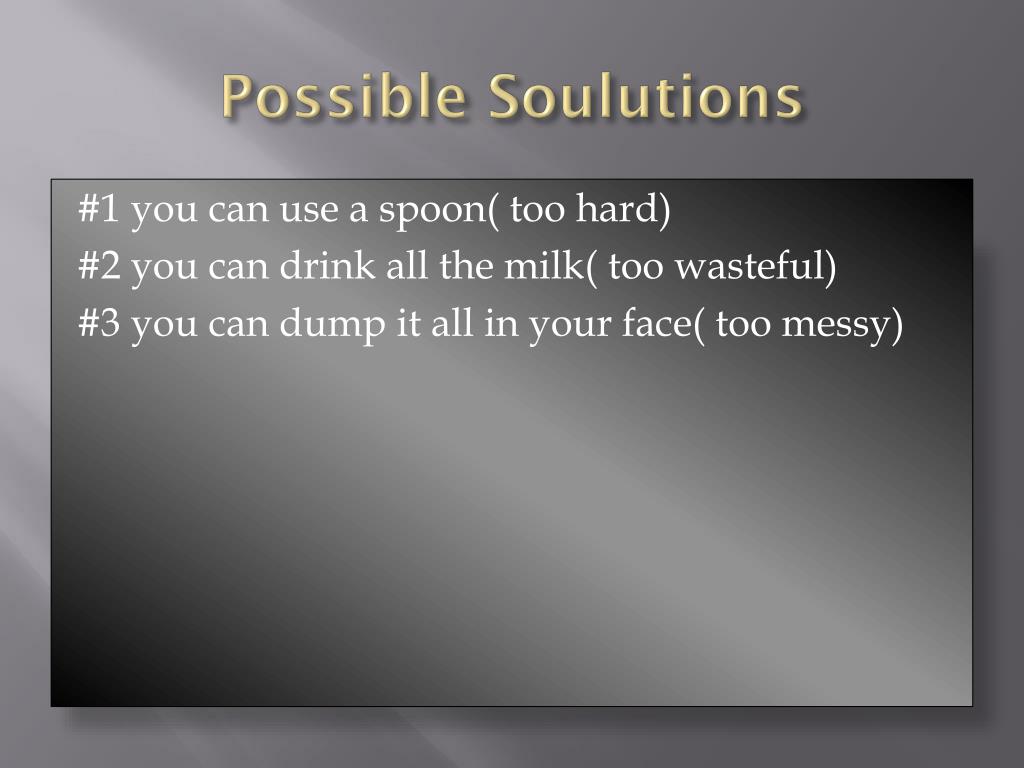 Possible Soulutions

#1 you can use a spoon( too hard)
#2 you can drink all the milk( too wasteful)
#3 you can dump it all in your face( too messy)